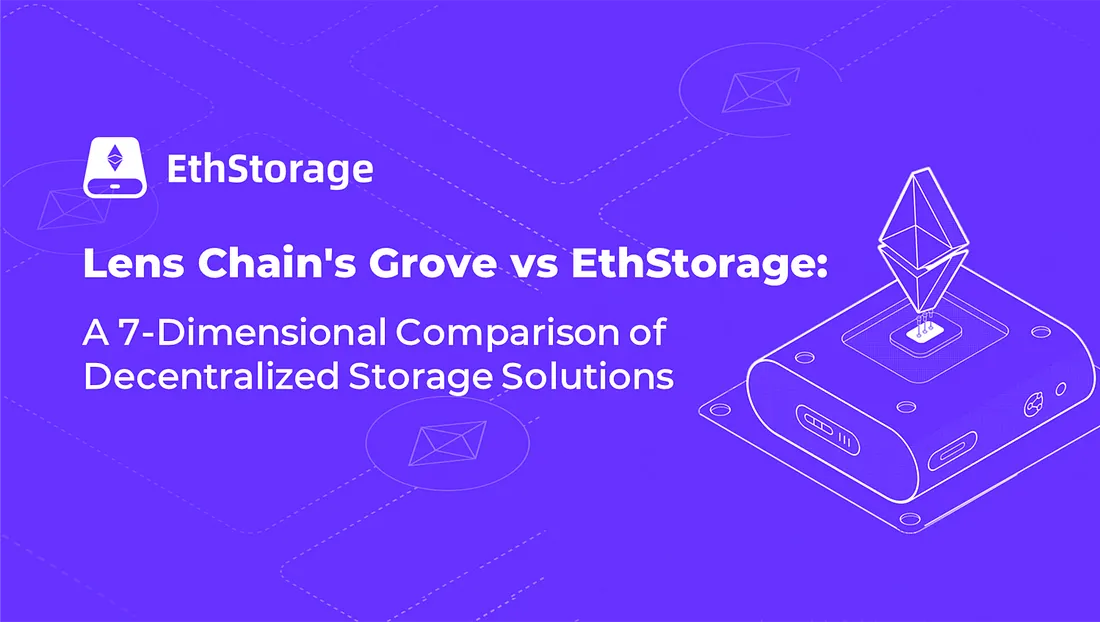 EthStorage

Lens Chain's Grove vs EthStorage:

A 7-Dimensional Comparison of Decentralized Storage Solutions